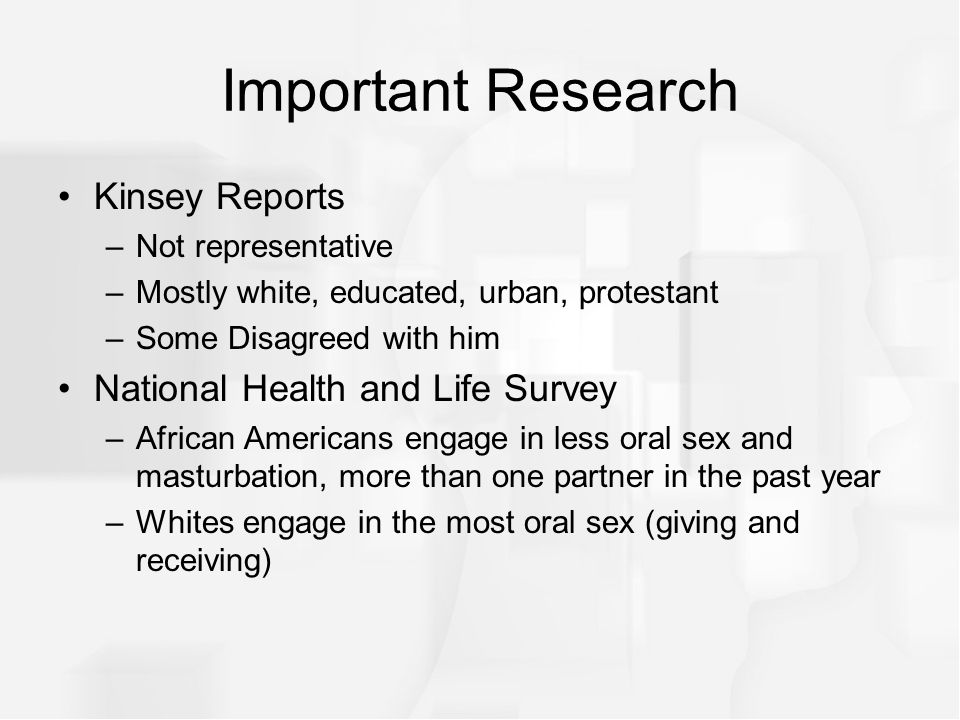 Important Research

• Kinsey Reports
– Not representative
– Mostly white, educated, urban, protestant
– Some Disagreed with him

• National Health and Life Survey
– African Americans engage in less oral sex and masturbation, more than one partner in the past year
– Whites engage in the most oral sex (giving and receiving)